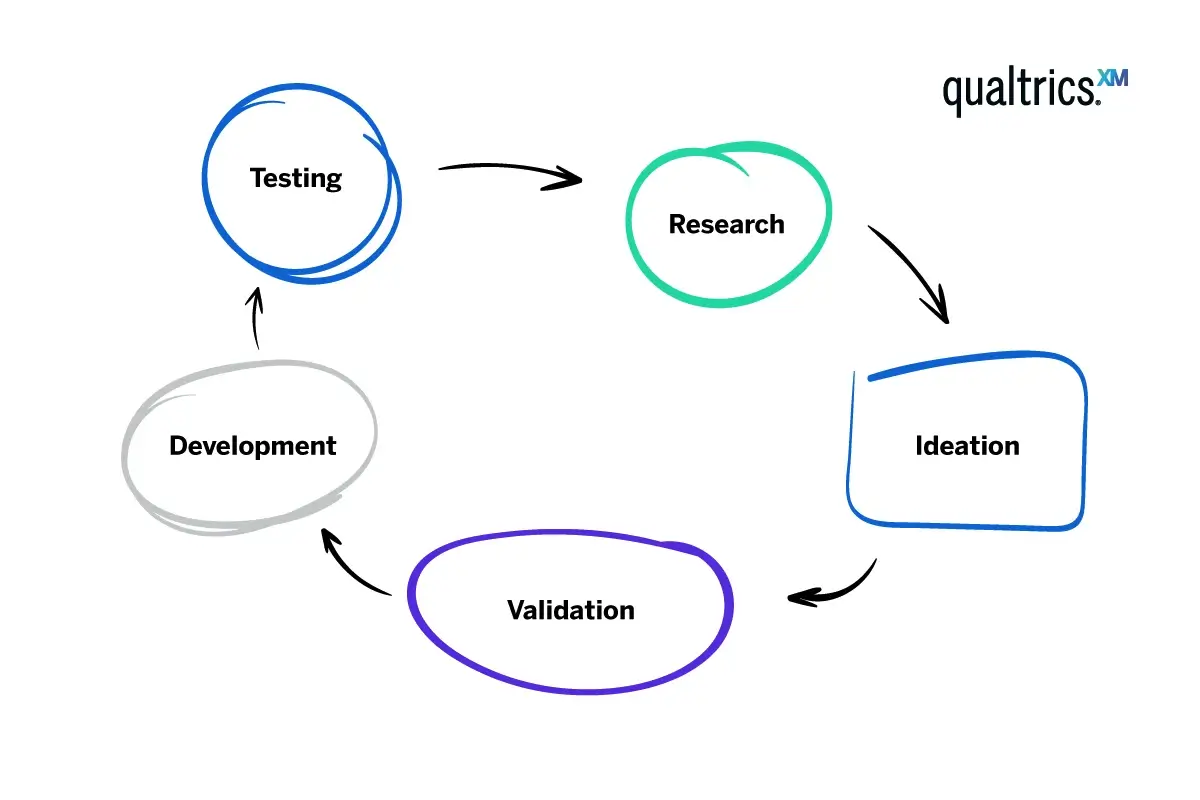 qualtrics.XM

Testing

Research

Ideation

Validation

Development